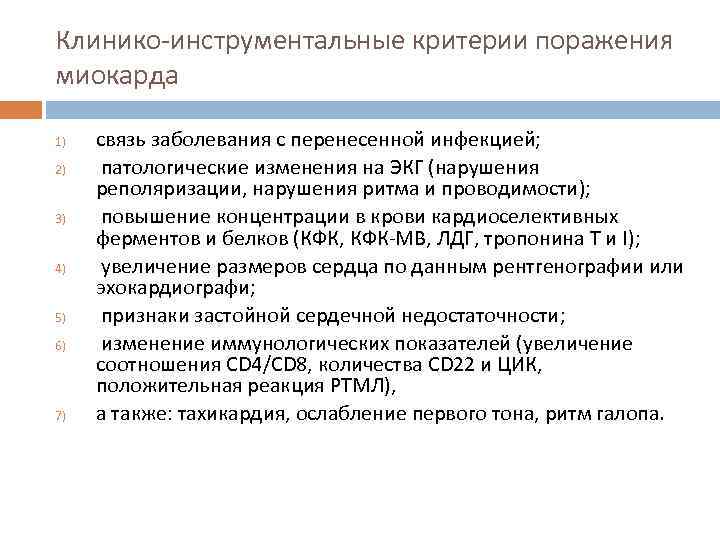 Клинико-инструментальные критерии поражения миокарда

1) связь заболевания с перенесенной инфекцией;

2) патологические изменения на ЭКГ (нарушения реполяризации, нарушения ритма и проводимости);

3) повышение концентрации в крови кардиоселективных ферментов и белков (КФК, КФК-МВ, ЛДГ, тропонина Т и I);

4) увеличение размеров сердца по данным рентгенографии или эхокардиографи;

5) признаки застойной сердечной недостаточности;

6) изменение иммунологических показателей (увеличение соотношения CD4/CD8, количества CD22 и ЦИК, положительная реакция РТМЛ),

7) а также: тахикардия, ослабление первого тона, ритм галопа.